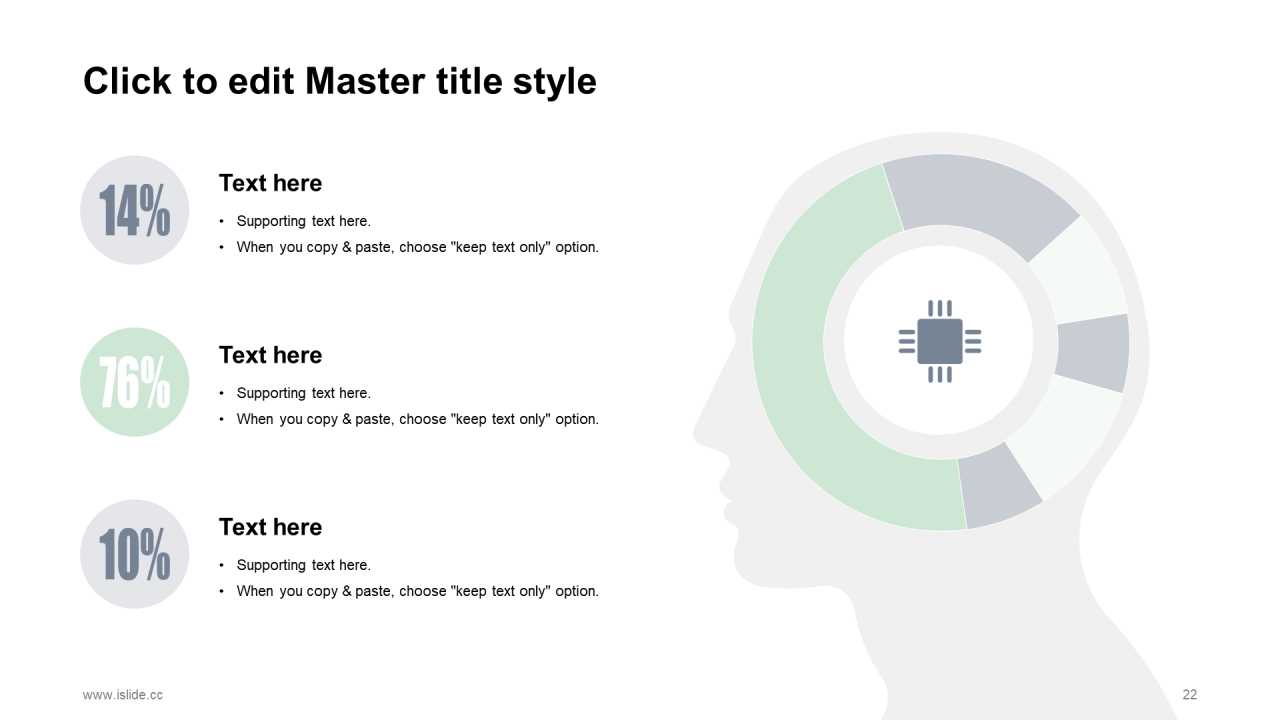 Click to edit Master title style

14%

Text here

• Supporting text here.
• When you copy & paste, choose "keep text only" option.

76%

Text here

• Supporting text here.
• When you copy & paste, choose "keep text only" option.

10%

Text here

• Supporting text here.
• When you copy & paste, choose "keep text only" option.

www.islide.cc

22